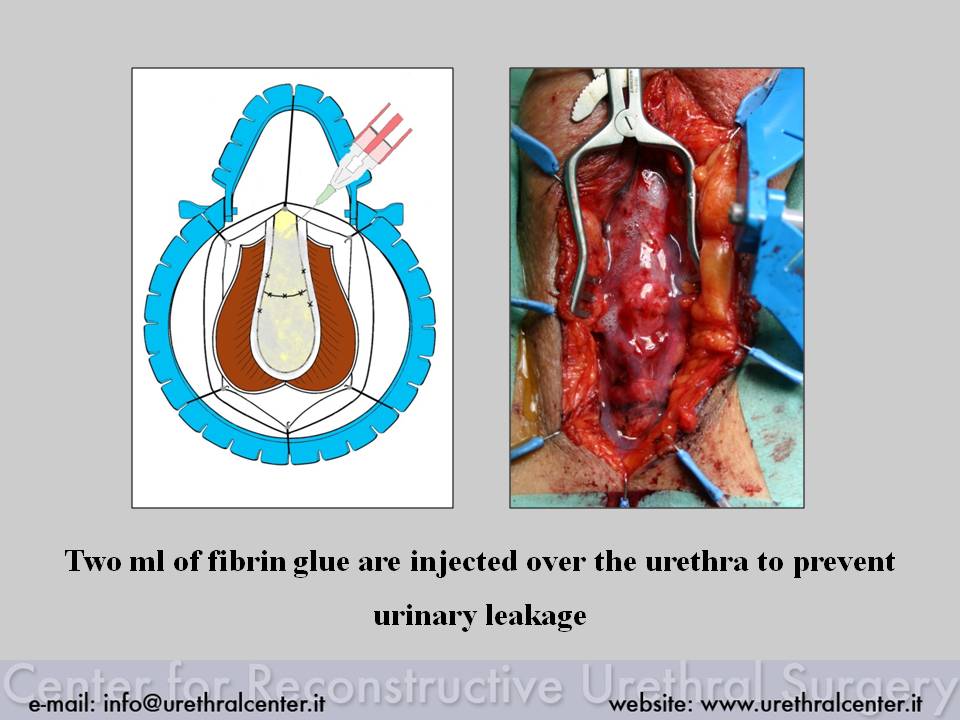 Two ml of fibrin glue are injected over the urethra to prevent urinary leakage

Center for Reconstructive Urethral Surgery

e-mail: info@urethralcenter.it

website: www.urethralcenter.it